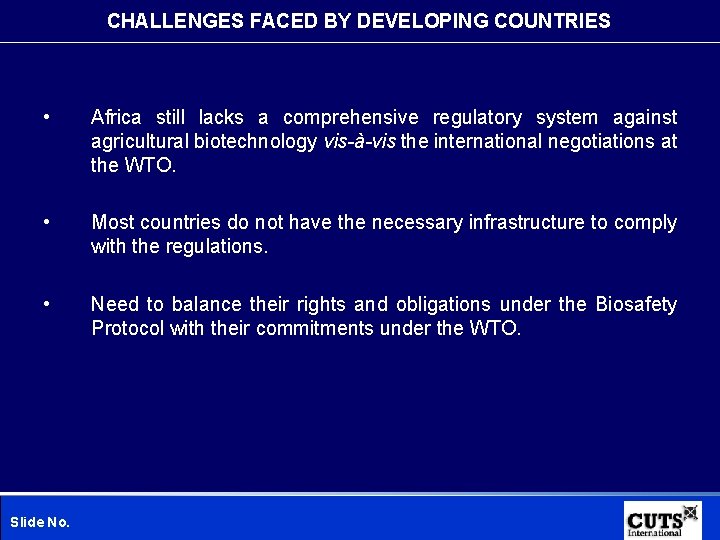 CHALLENGES FACED BY DEVELOPING COUNTRIES

• Africa still lacks a comprehensive regulatory system against agricultural biotechnology vis-à-vis the international negotiations at the WTO.

• Most countries do not have the necessary infrastructure to comply with the regulations.

• Need to balance their rights and obligations under the Biosafety Protocol with their commitments under the WTO.

Slide No.

CUTS International